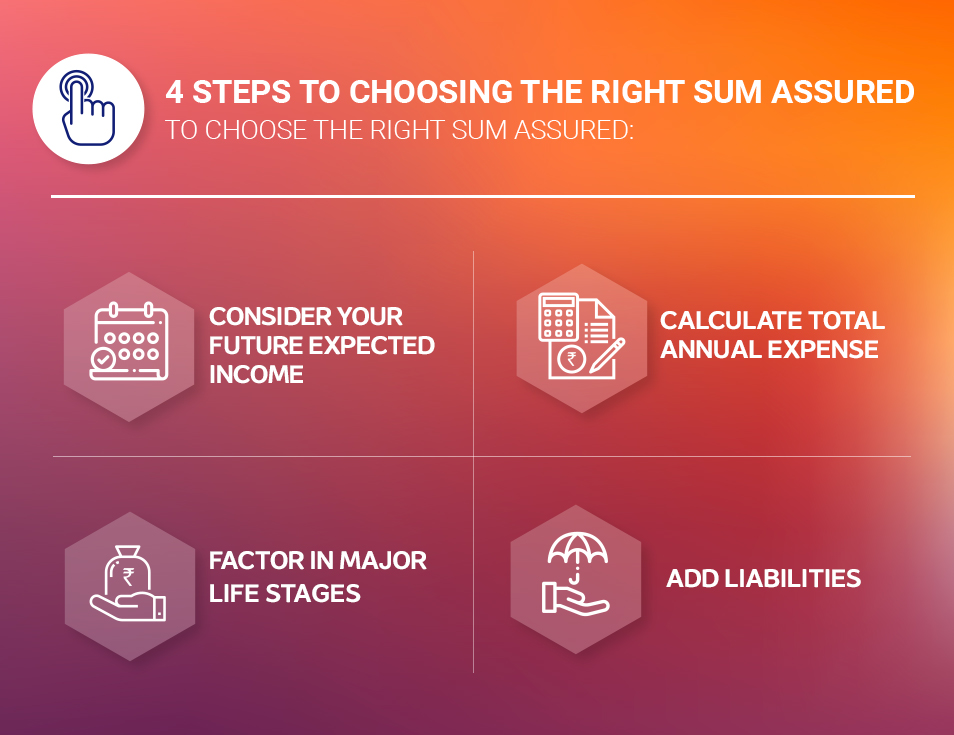 4 STEPS TO CHOOSING THE RIGHT SUM ASSURED
TO CHOOSE THE RIGHT SUM ASSURED:

CONSIDER YOUR FUTURE EXPECTED INCOME

CALCULATE TOTAL ANNUAL EXPENSE

FACTOR IN MAJOR LIFE STAGES

ADD LIABILITIES